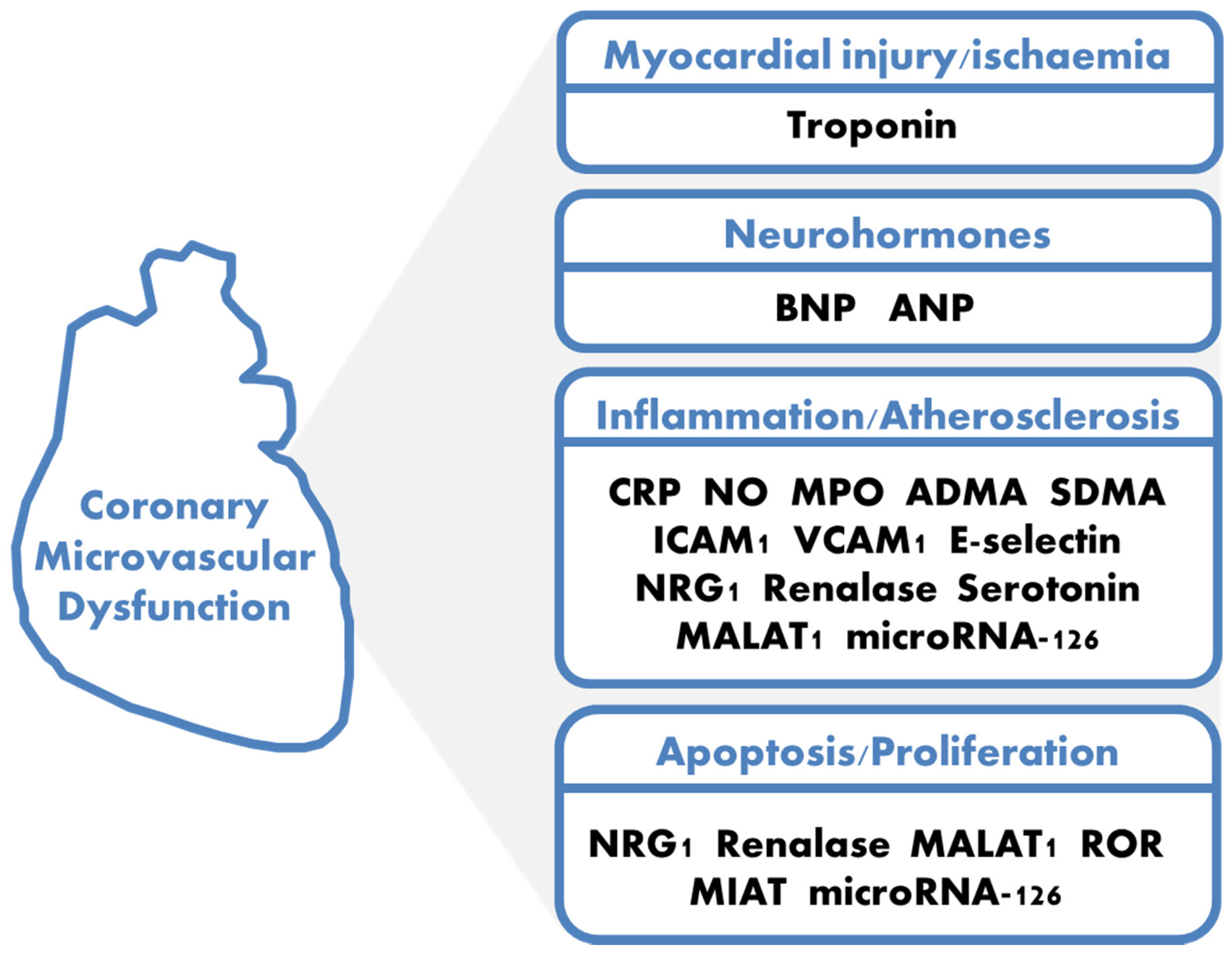 Coronary Microvascular Dysfunction

Myocardial injury/ischaemia

Troponin

Neurohormones

BNP ANP

Inflammation/Atherosclerosis

CRP NO MPO ADMA SDMA
ICAM1 VCAM1 E-selectin
NRG1 Renalase Serotonin
MALAT1 microRNA-126

Apoptosis/Proliferation

NRG1 Renalase MALAT1 ROR
MIAT microRNA-126